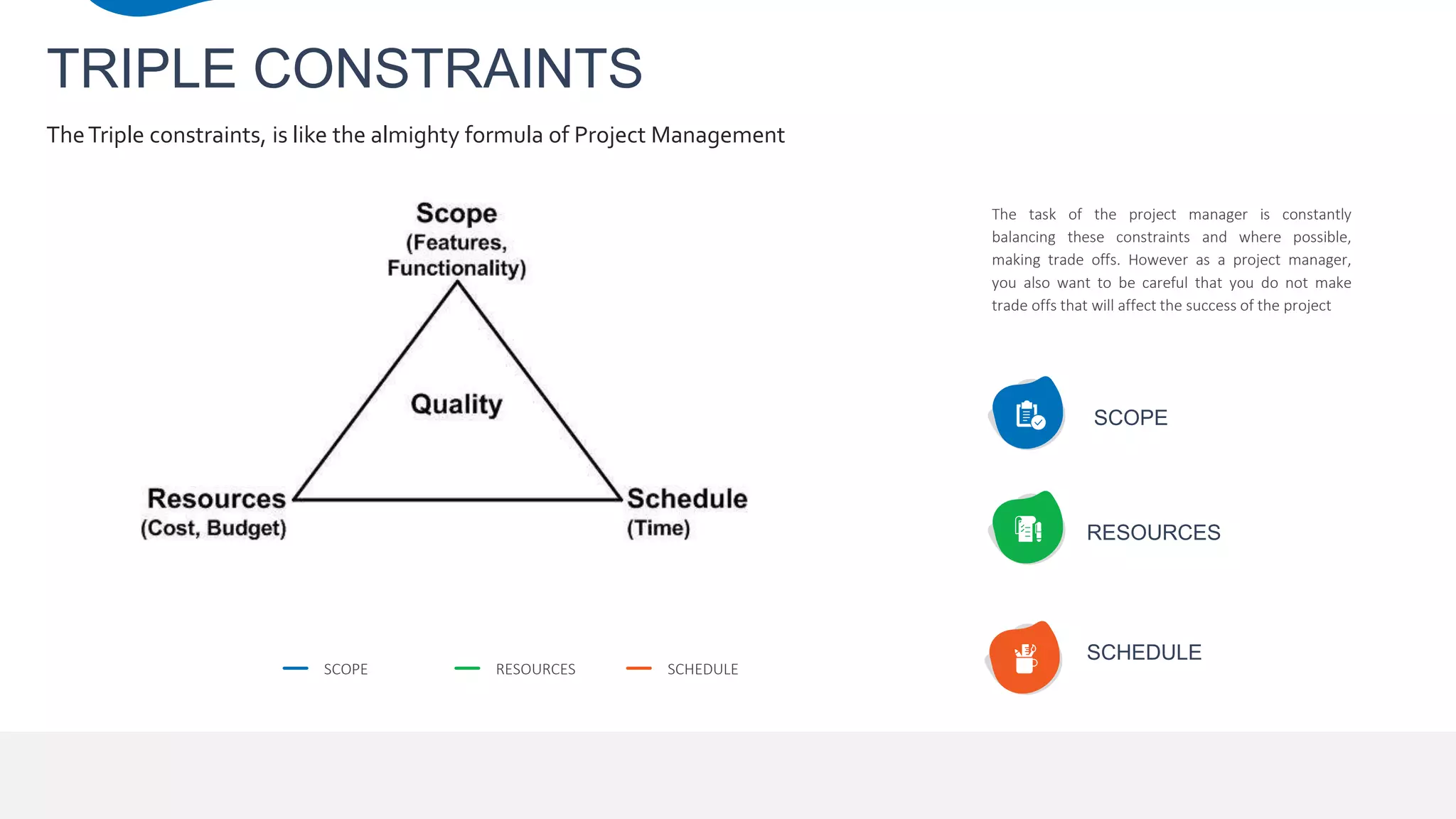 TRIPLE CONSTRAINTS

The Triple constraints, is like the almighty formula of Project Management

Scope
(Features,
Functionality)

Quality

Resources
(Cost, Budget)

Schedule
(Time)

SCOPE RESOURCES SCHEDULE

The task of the project manager is constantly balancing these constraints and where possible, making trade offs. However as a project manager, you also want to be careful that you do not make trade offs that will affect the success of the project

SCOPE

RESOURCES

SCHEDULE